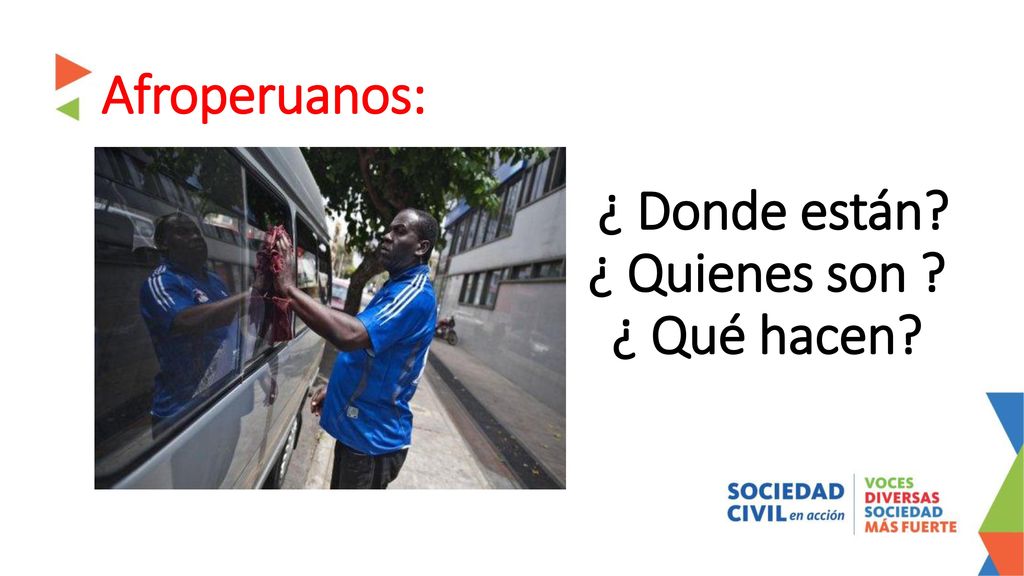 Afroperuanos:

¿ Donde están?
¿ Quienes son ?
¿ Qué hacen?

SOCIEDAD CIVIL en acción

VOCES DIVERSAS SOCIEDAD MÁS FUERTE